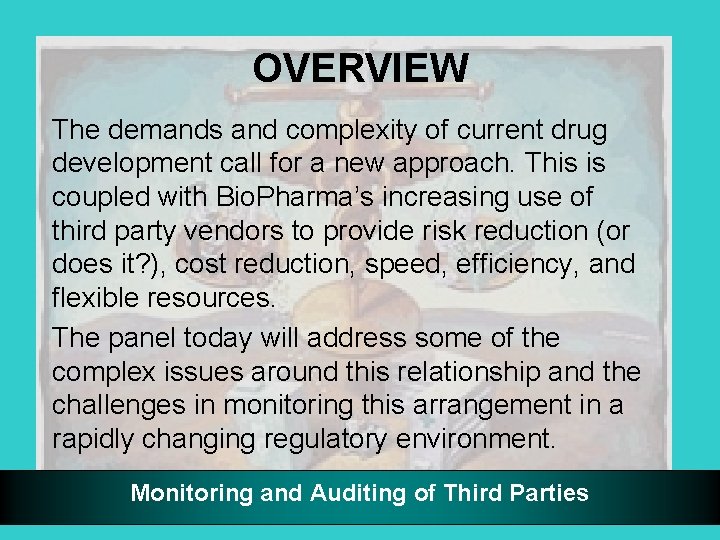 OVERVIEW

The demands and complexity of current drug development call for a new approach. This is coupled with BioPharma's increasing use of third party vendors to provide risk reduction (or does it?), cost reduction, speed, efficiency, and flexible resources.

The panel today will address some of the complex issues around this relationship and the challenges in monitoring this arrangement in a rapidly changing regulatory environment.

Monitoring and Auditing of Third Parties